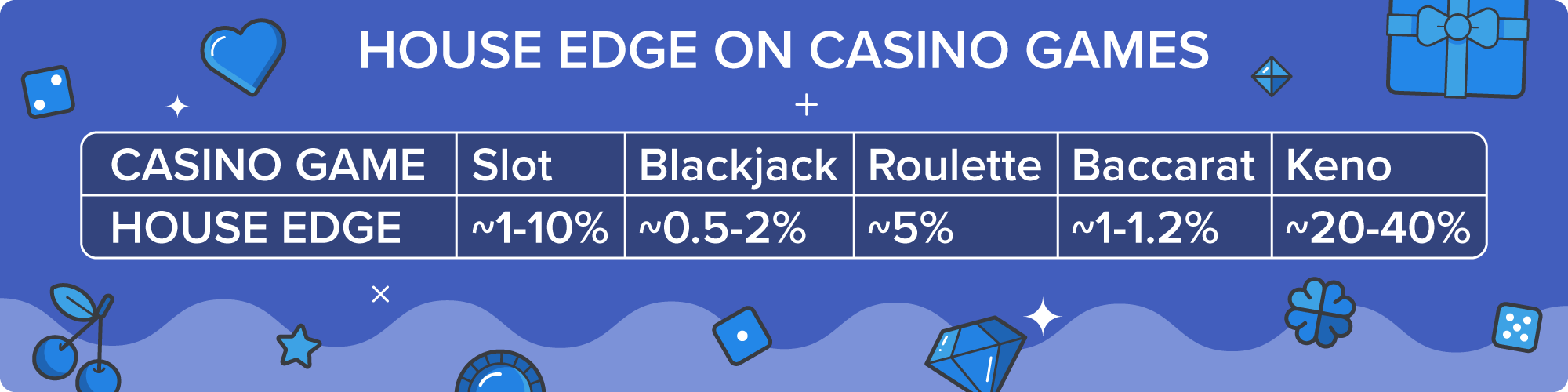 HOUSE EDGE ON CASINO GAMES

| CASINO GAME | Slot | Blackjack | Roulette | Baccarat | Keno |
|---|---|---|---|---|---|
| HOUSE EDGE | ~1-10% | ~0.5-2% | ~5% | ~1-1.2% | ~20-40% |